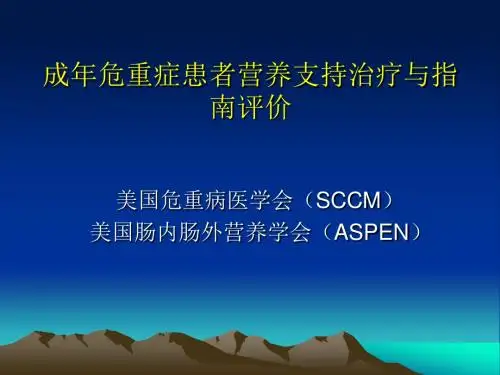 成年危重症患者营养支持治疗与指南评价

美国危重病医学会（SCCM）
美国肠内肠外营养学会（ASPEN）